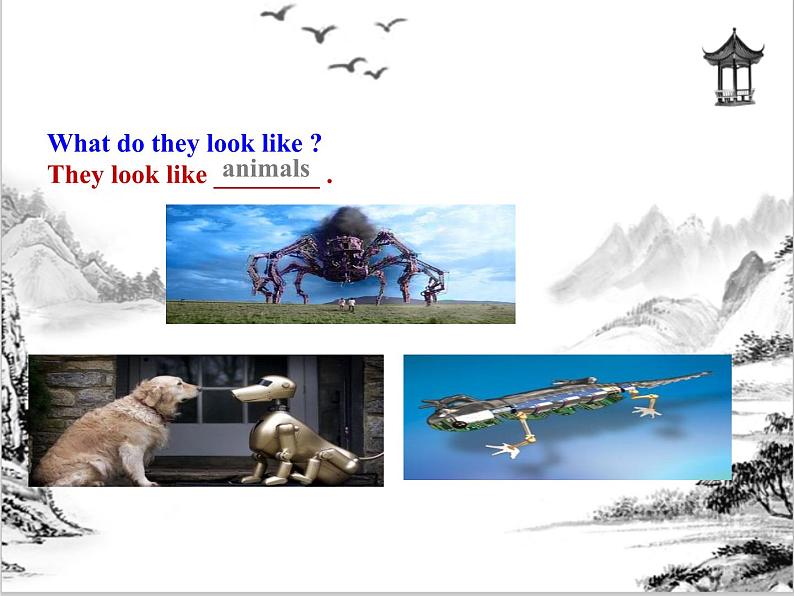 What do they look like ?
They look like animals .